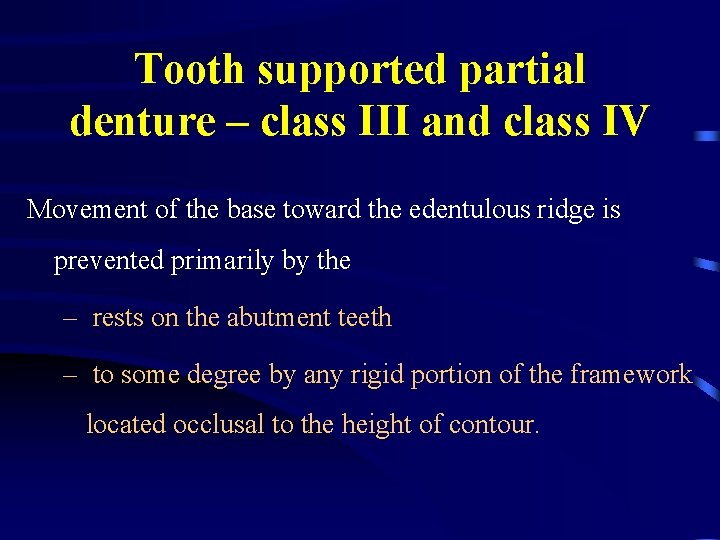 Tooth supported partial denture – class III and class IV

Movement of the base toward the edentulous ridge is prevented primarily by the

– rests on the abutment teeth

– to some degree by any rigid portion of the framework located occlusal to the height of contour.